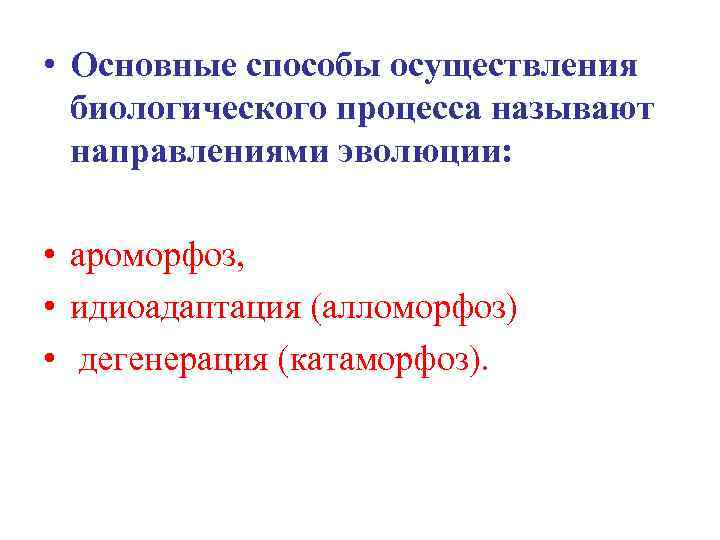 • Основные способы осуществления биологического процесса называют направлениями эволюции:

• ароморфоз,
• идиоадаптация (алломорфоз)
• дегенерация (катаморфоз).